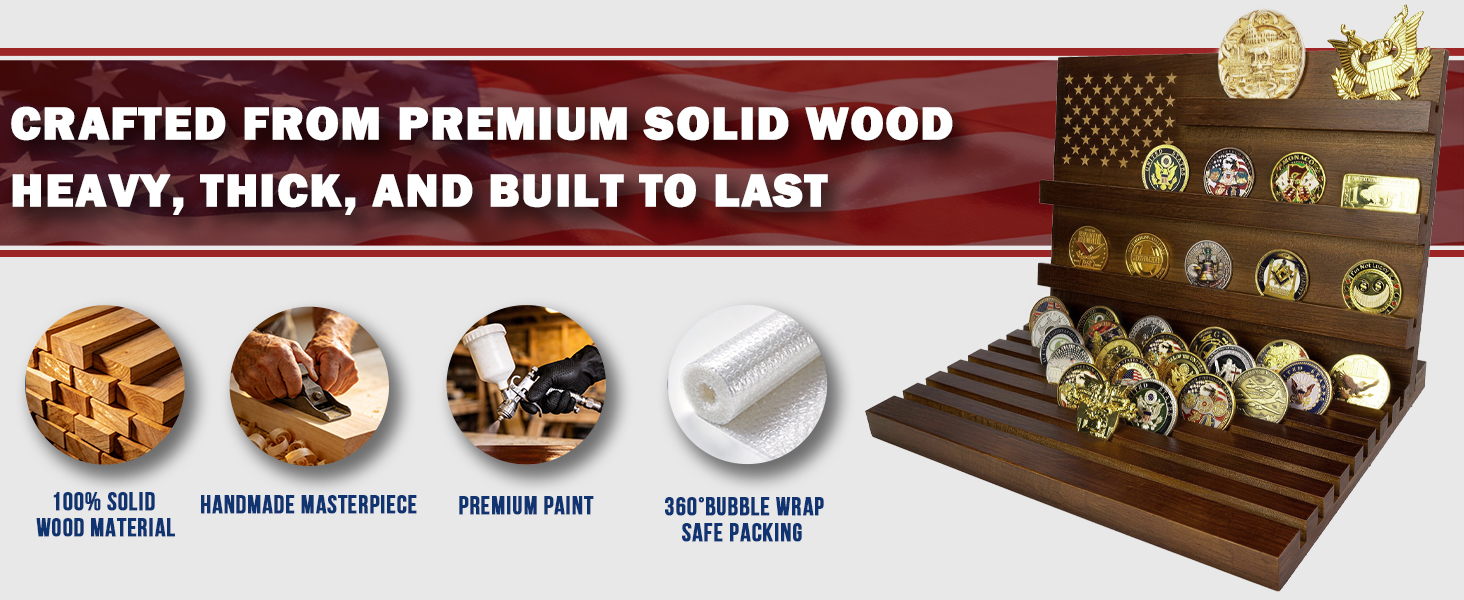 CRAFTED FROM PREMIUM SOLID WOOD
HEAVY, THICK, AND BUILT TO LAST

100% SOLID WOOD MATERIAL

HANDMADE MASTERPIECE

PREMIUM PAINT

360°BUBBLE WRAP SAFE PACKING